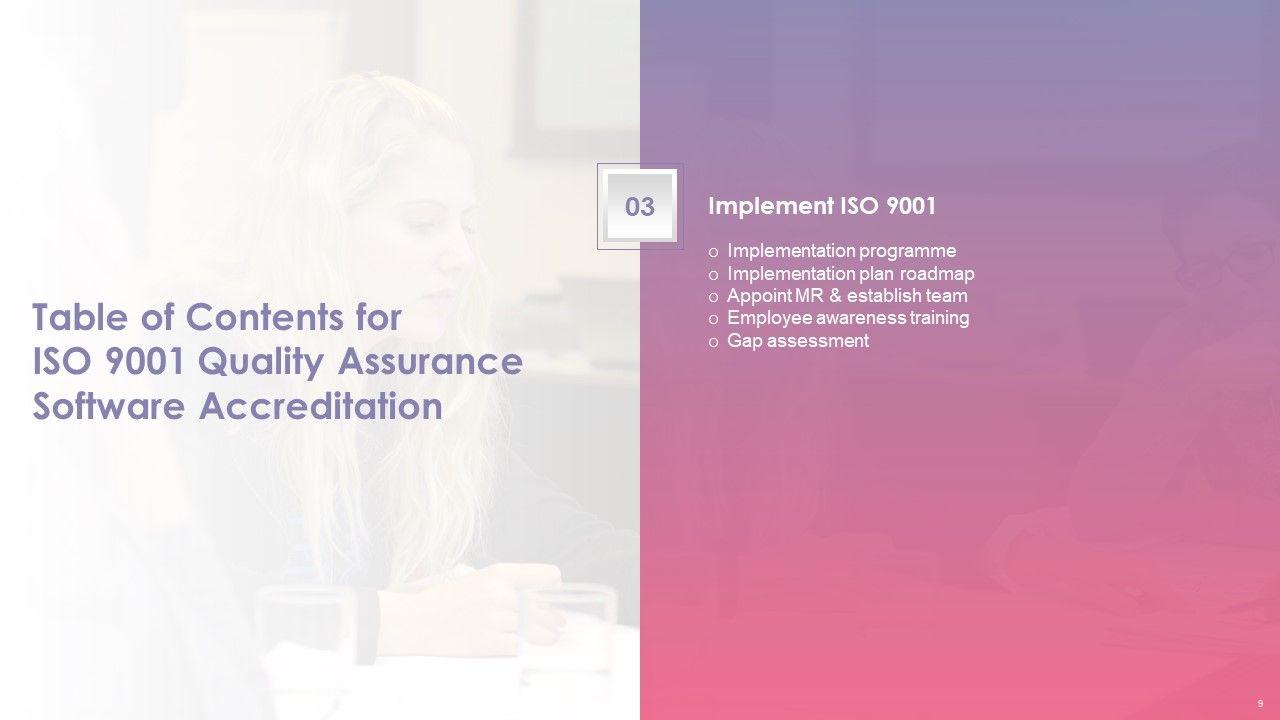 Table of Contents for ISO 9001 Quality Assurance Software Accreditation

03

Implement ISO 9001

o Implementation programme
o Implementation plan roadmap
o Appoint MR & establish team
o Employee awareness training
o Gap assessment

9